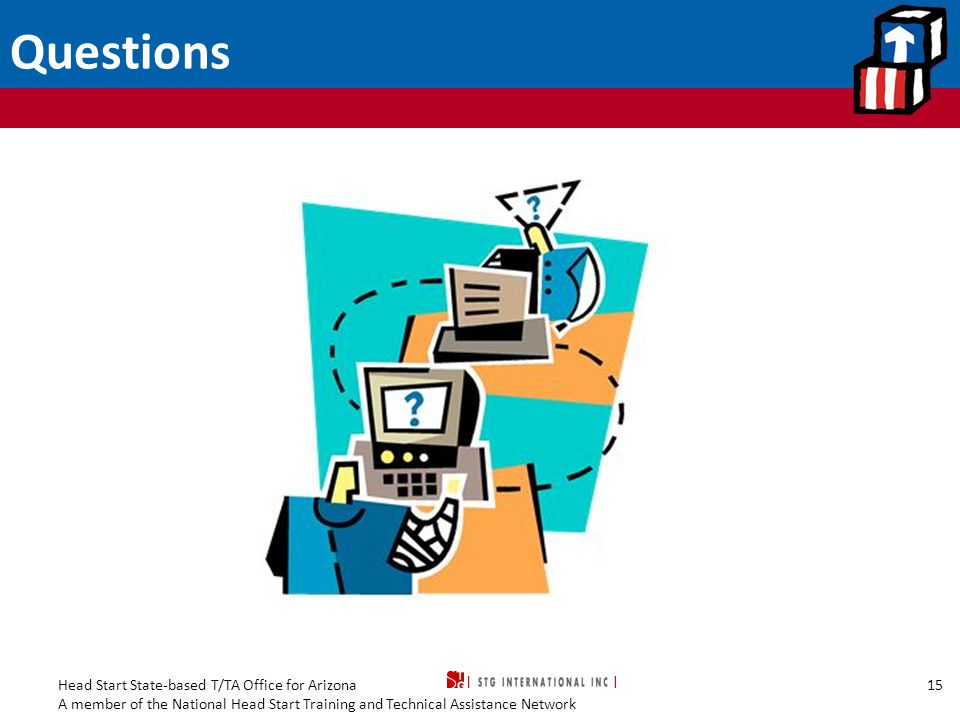 Questions

?

?

Head Start State-based T/TA Office for Arizona
A member of the National Head Start Training and Technical Assistance Network

STG INTERNATIONAL INC

15